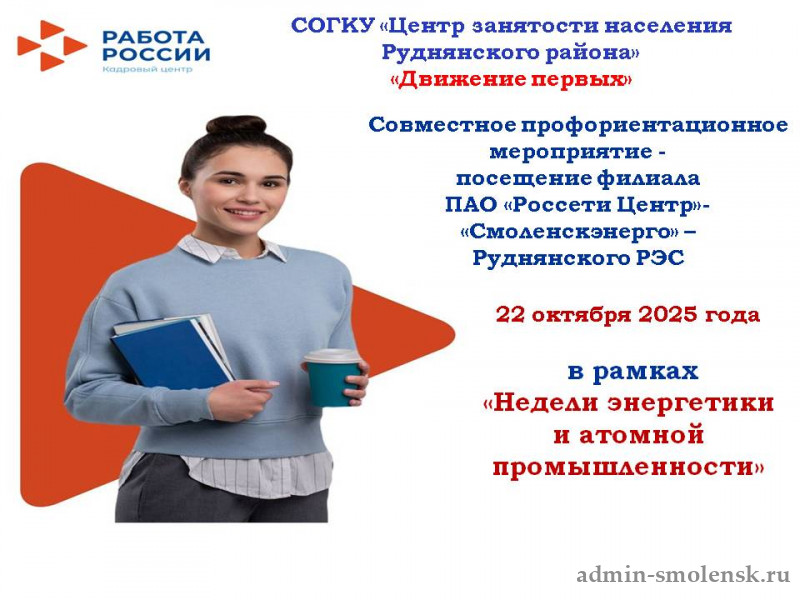 РАБОТА РОССИИ
Кадровый центр

СОГКУ «Центр занятости населения Руднянского района»
«Движение первых»

Совместное профориентационное мероприятие - посещение филиала ПАО «Россети Центр»- «Смоленскэнерго» – Руднянского РЭС

22 октября 2025 года

в рамках «Недели энергетики и атомной промышленности»

admin-smolensk.ru